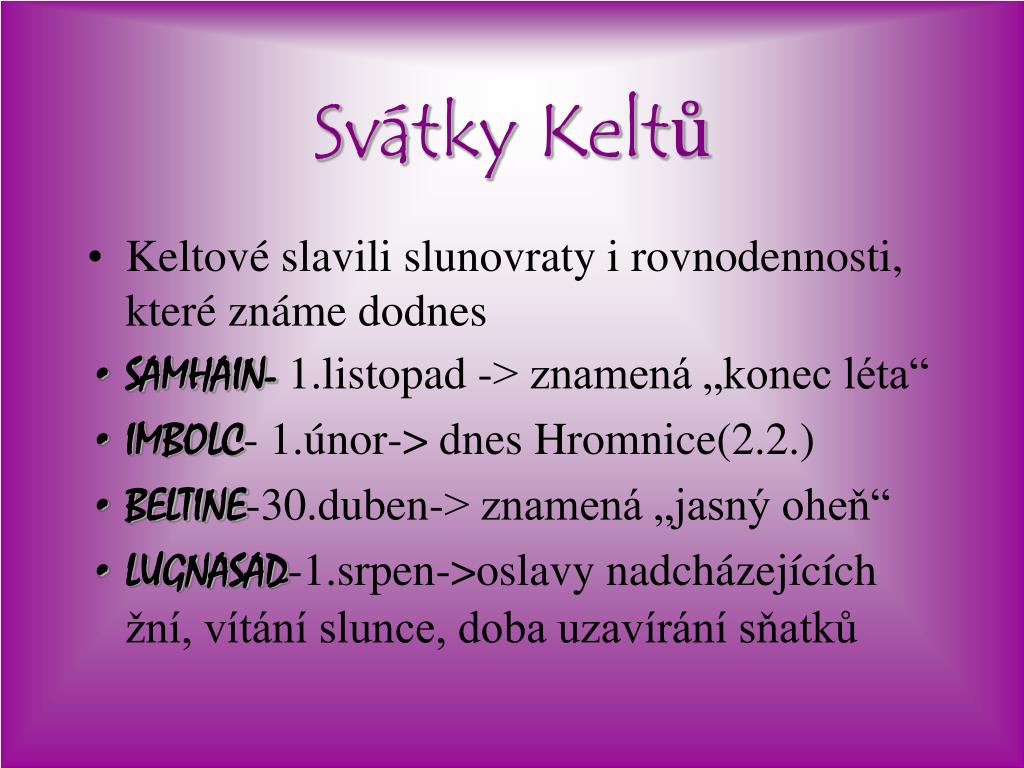 Svátky Keltů

• Keltové slavili slunovraty i rovnodennosti, které známe dodnes
• SAMHAIN- 1.listopad -> znamená „konec léta“
• IMBOLC- 1.únor-> dnes Hromnice(2.2.)
• BELTINE-30.duben-> znamená „jasný oheň“
• LUGNASAD-1.srpen->oslavy nadcházejících žní, vítání slunce, doba uzavírání sňatků